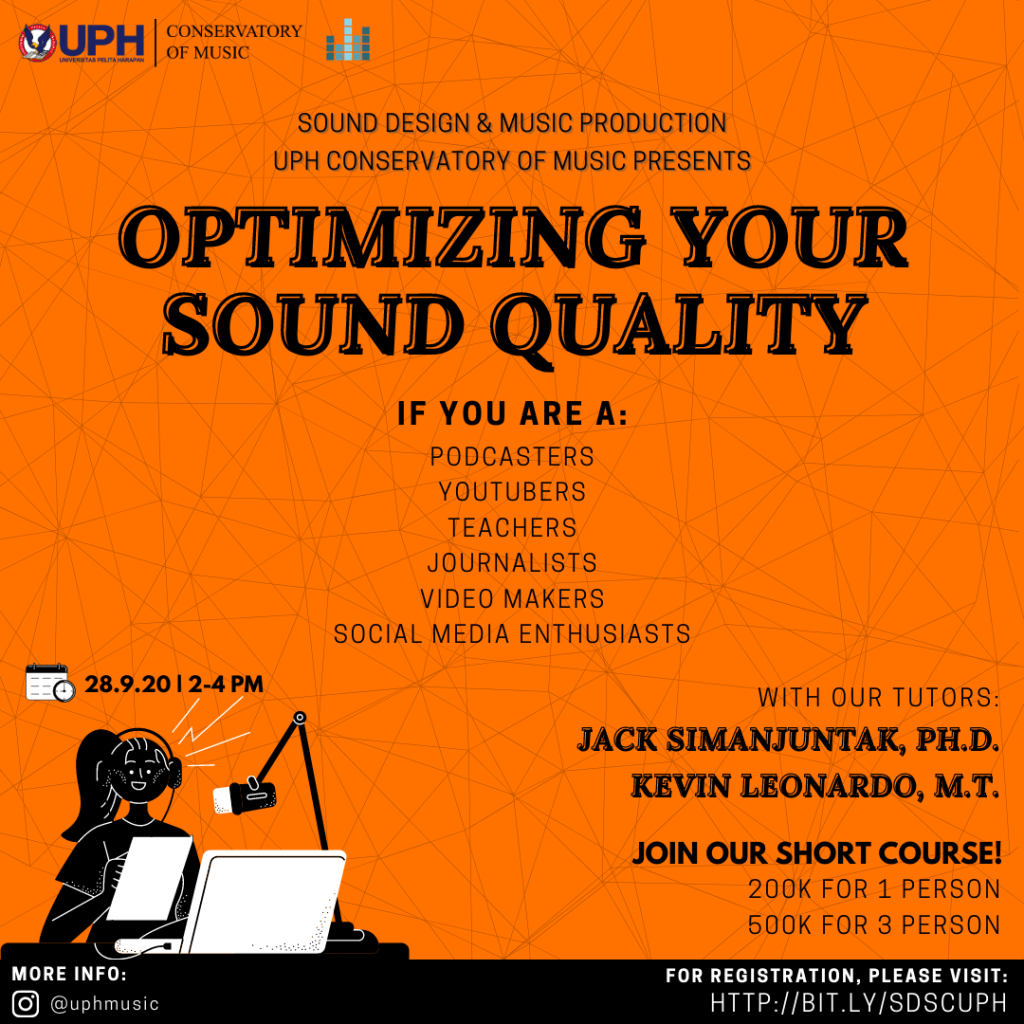 UPH
UNIVERSITAS PELITA HARAPAN
CONSERVATORY OF MUSIC

SOUND DESIGN & MUSIC PRODUCTION
UPH CONSERVATORY OF MUSIC PRESENTS

OPTIMIZING YOUR SOUND QUALITY

IF YOU ARE A:
PODCASTERS
YOUTUBERS
TEACHERS
JOURNALISTS
VIDEO MAKERS
SOCIAL MEDIA ENTHUSIASTS

28.9.20 | 2-4 PM

WITH OUR TUTORS:
JACK SIMANJUNTAK, PH.D.
KEVIN LEONARDO, M.T.

JOIN OUR SHORT COURSE!
200K FOR 1 PERSON
500K FOR 3 PERSON

MORE INFO:
@uphmusic

FOR REGISTRATION, PLEASE VISIT:
HTTP://BIT.LY/SDSCUPH